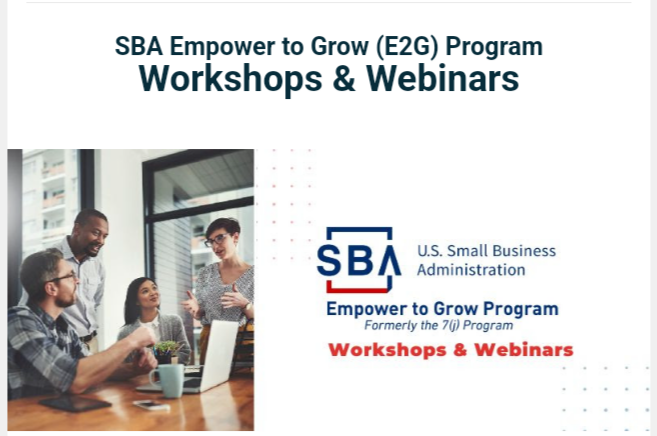 SBA Empower to Grow (E2G) Program
Workshops & Webinars

SBA U.S. Small Business Administration

Empower to Grow Program
Formerly the 7(j) Program
Workshops & Webinars